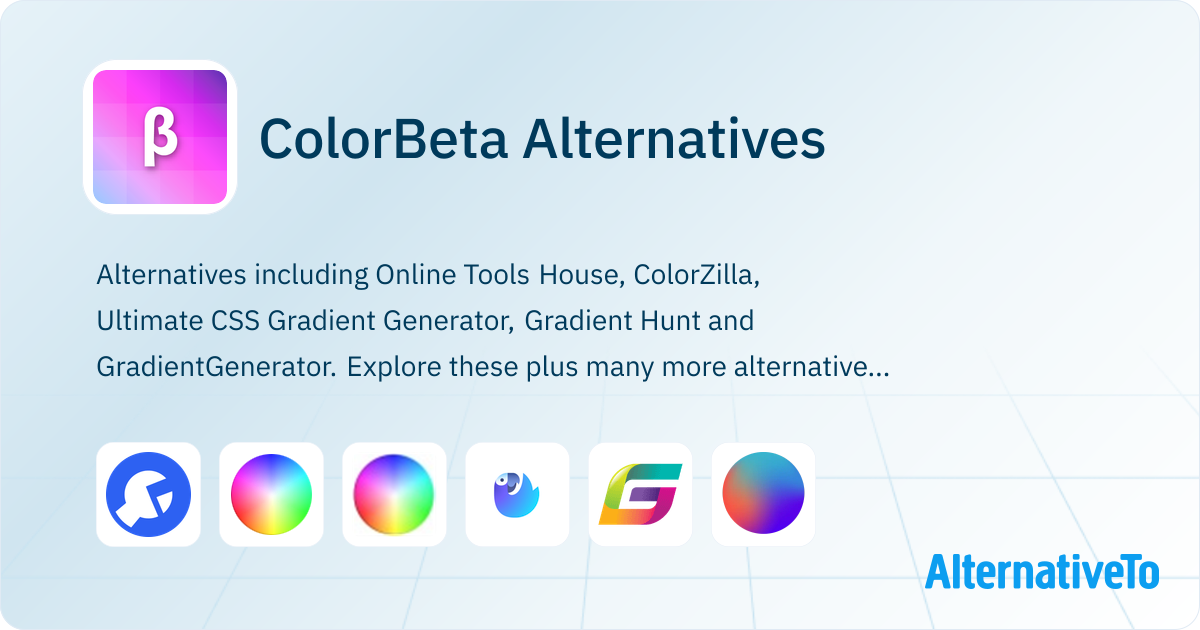 β

ColorBeta Alternatives

Alternatives including Online Tools House, ColorZilla, Ultimate CSS Gradient Generator, Gradient Hunt and GradientGenerator. Explore these plus many more alternative...

AlternativeTo